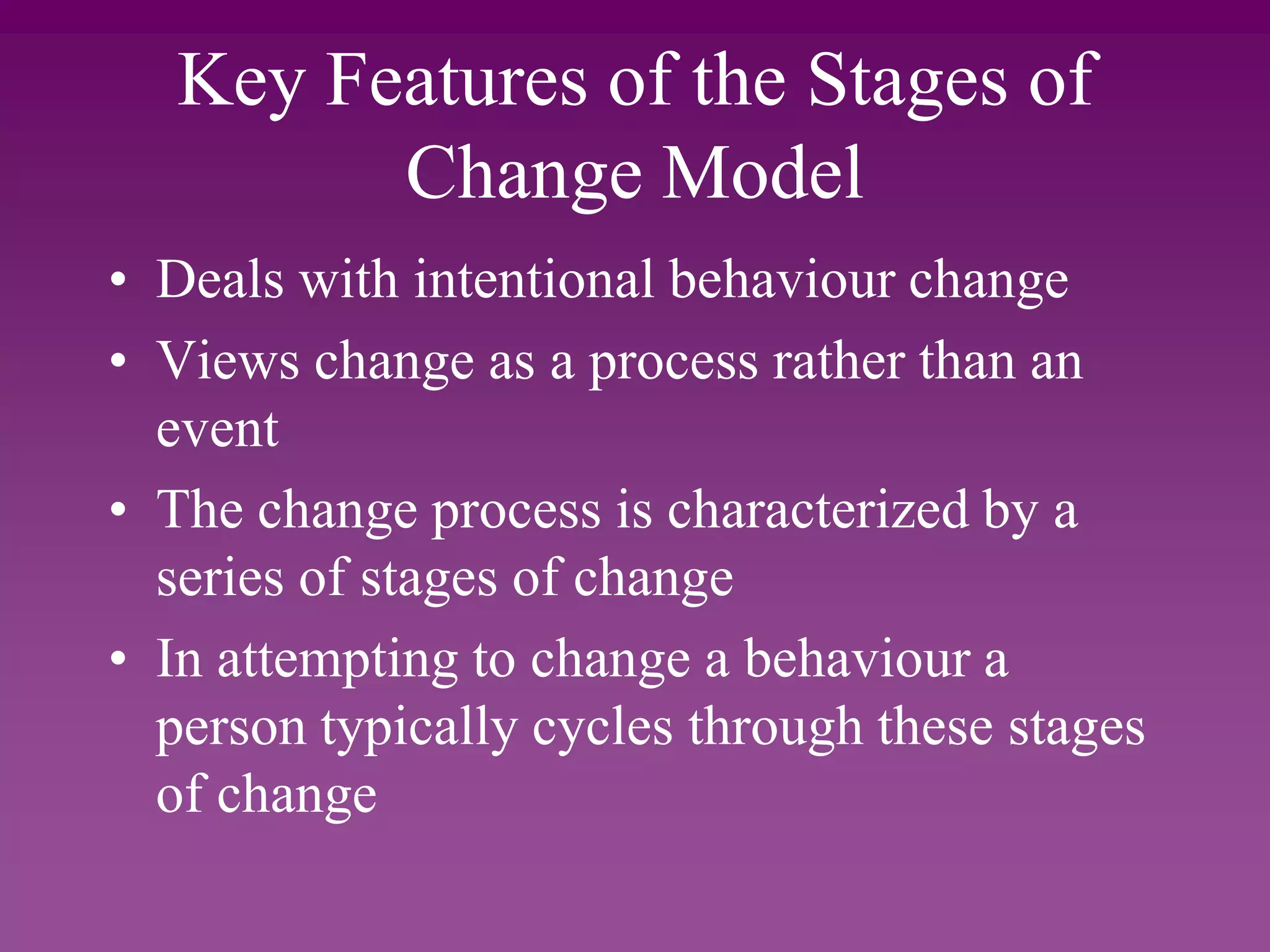 Key Features of the Stages of Change Model

• Deals with intentional behaviour change
• Views change as a process rather than an event
• The change process is characterized by a series of stages of change
• In attempting to change a behaviour a person typically cycles through these stages of change